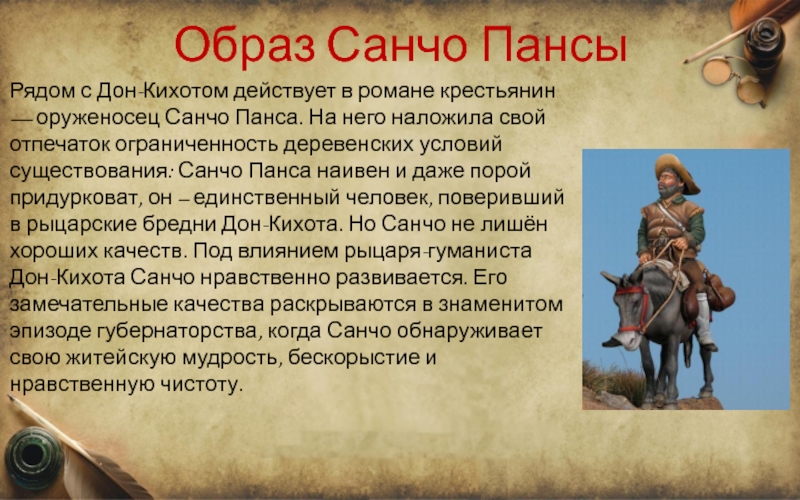 Образ Санчо Пансы

Рядом с Дон-Кихотом действует в романе крестьянин — оруженосец Санчо Панса. На него наложила свой отпечаток ограниченность деревенских условий существования: Санчо Панса наивен и даже порой придурковат, он – единственный человек, поверивший в рыцарские бредни Дон-Кихота. Но Санчо не лишён хороших качеств. Под влиянием рыцаря-гуманиста Дон-Кихота Санчо нравственно развивается. Его замечательные качества раскрываются в знаменитом эпизоде губернаторства, когда Санчо обнаруживает свою житейскую мудрость, бескорыстие и нравственную чистоту.